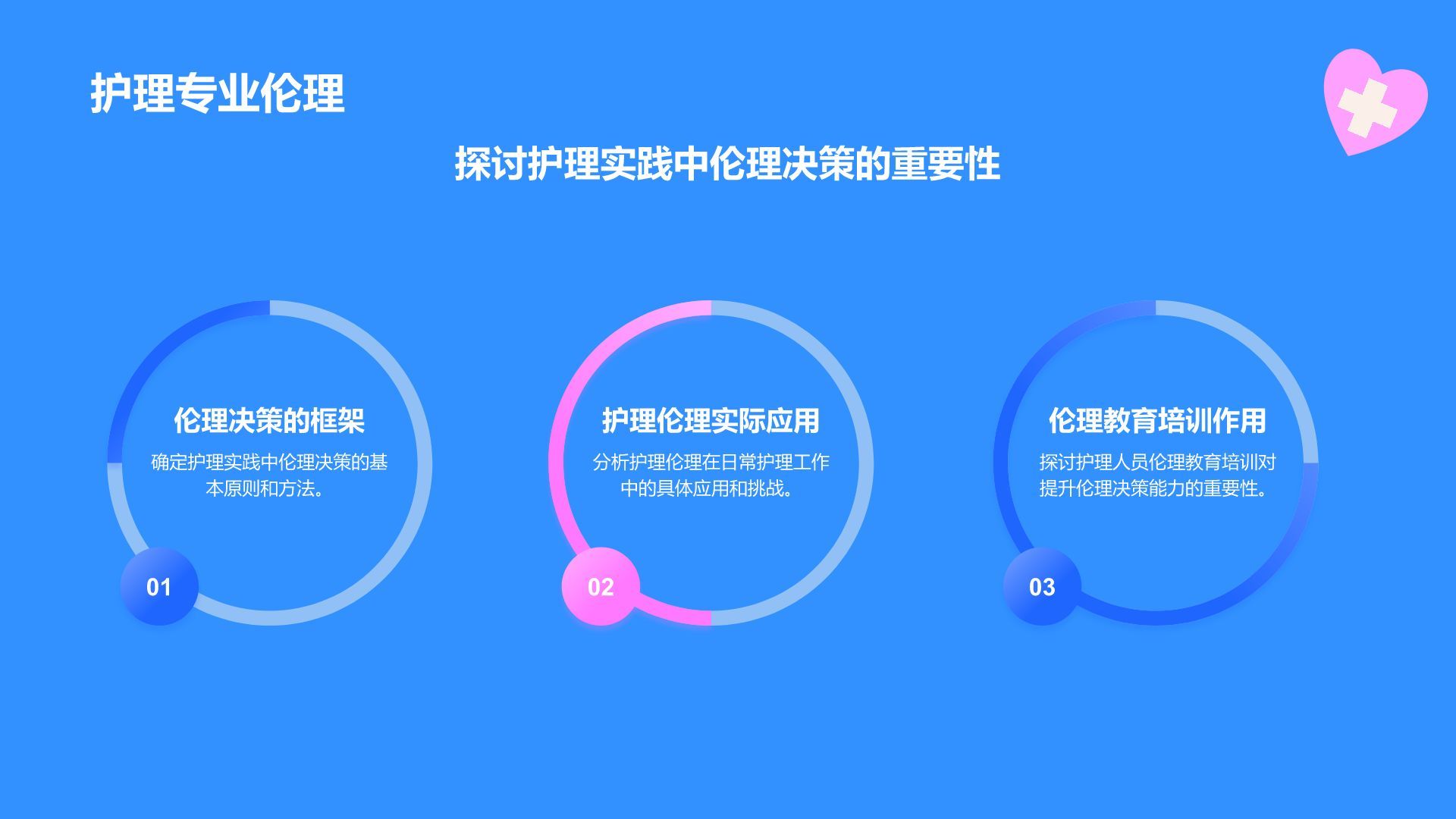 护理专业伦理

探讨护理实践中伦理决策的重要性

伦理决策的框架

确定护理实践中伦理决策的基本原则和方法。

01

护理伦理实际应用

分析护理伦理在日常护理工作中的具体应用和挑战。

02

伦理教育培训作用

探讨护理人员伦理教育培训对提升伦理决策能力的重要性。

03